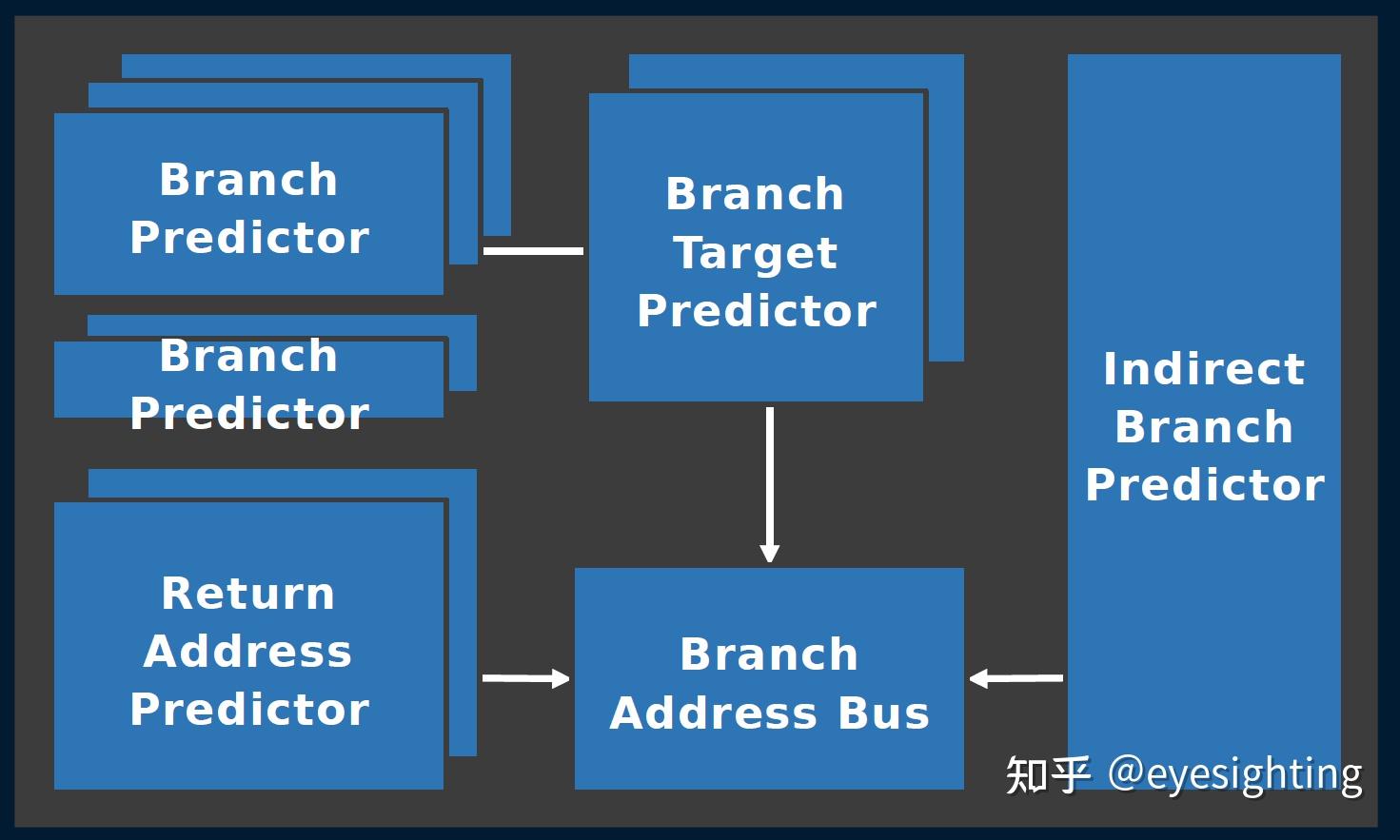 Branch Predictor

Branch Predictor

Return Address Predictor

Branch Target Predictor

Branch Address Bus

Indirect Branch Predictor

知乎 @eyesighting